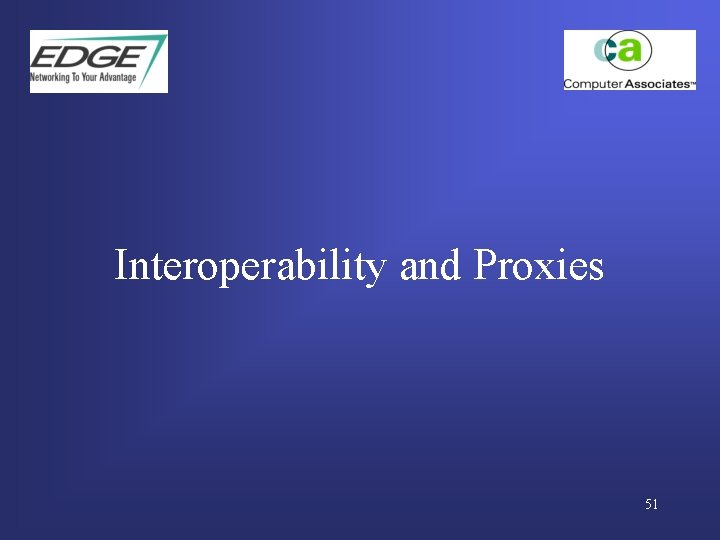 EDGE
Networking To Your Advantage

ca
Computer Associates™

Interoperability and Proxies

51